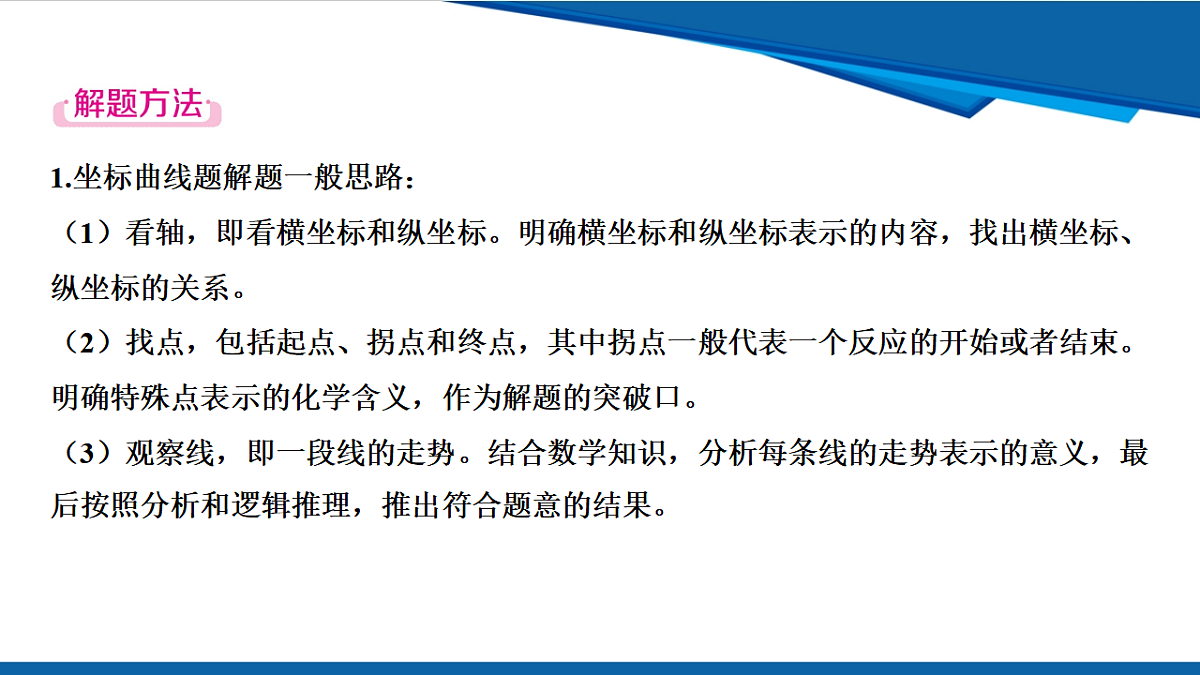 解题方法

1.坐标曲线题解题一般思路：

（1）看轴，即看横坐标和纵坐标。明确横坐标和纵坐标表示的内容，找出横坐标、纵坐标的关系。

（2）找点，包括起点、拐点和终点，其中拐点一般代表一个反应的开始或者结束。明确特殊点表示的化学含义，作为解题的突破口。

（3）观察线，即一段线的走势。结合数学知识，分析每条线的走势表示的意义，最后按照分析和逻辑推理，推出符合题意的结果。